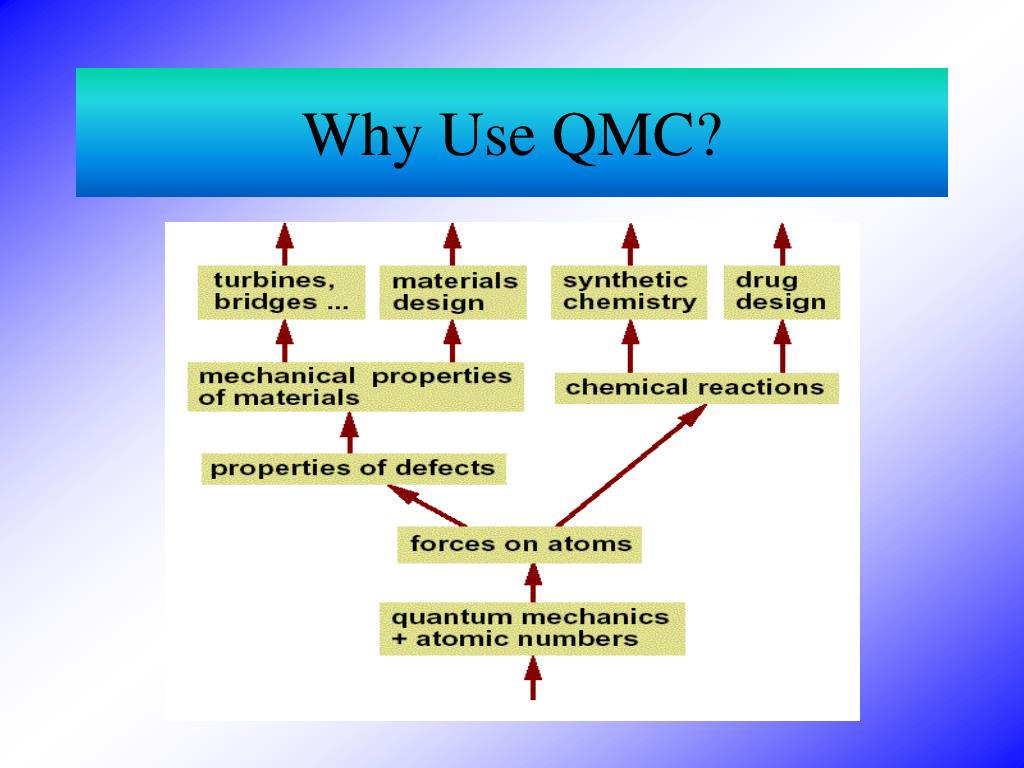 Why Use QMC?

turbines, bridges ...

materials design

synthetic chemistry

drug design

mechanical properties of materials

chemical reactions

properties of defects

forces on atoms

quantum mechanics + atomic numbers